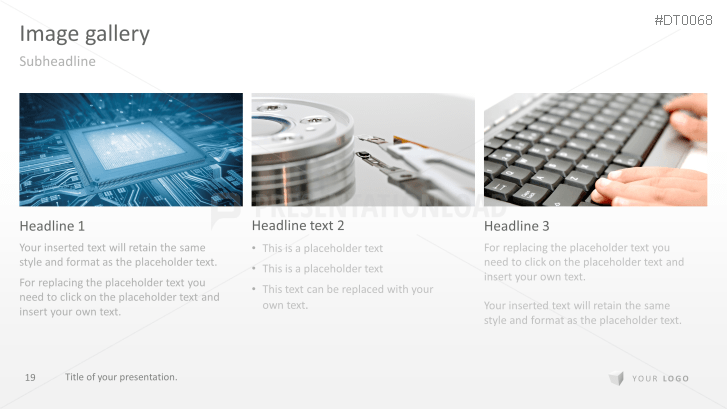 #DT0068

Image gallery

Subheadline

PRESENTATIONLOAD

Headline 1

Your inserted text will retain the same style and format as the placeholder text.

For replacing the placeholder text you need to click on the placeholder text and insert your own text.

Headline text 2

• This is a placeholder text

• This is a placeholder text

• This text can be replaced with your own text.

Headline 3

For replacing the placeholder text you need to click on the placeholder text and insert your own text.

Your inserted text will retain the same style and format as the placeholder text.

19 Title of your presentation.

YOUR LOGO